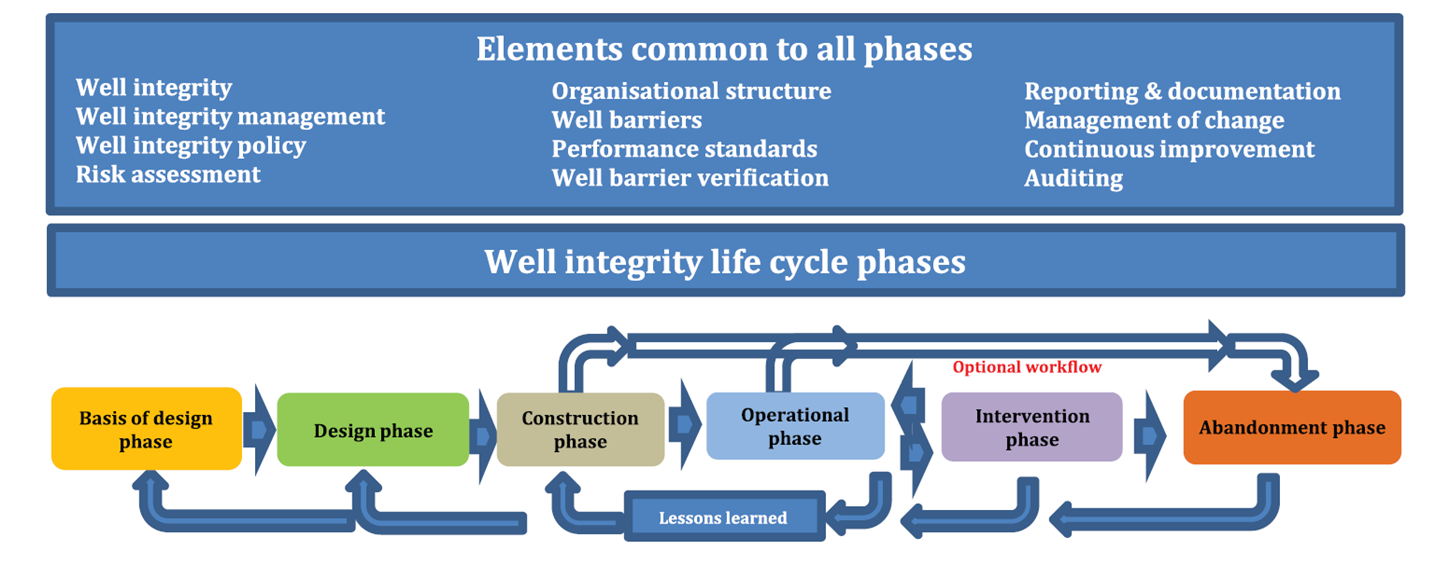 Elements common to all phases

Well integrity
Well integrity management
Well integrity policy
Risk assessment

Organisational structure
Well barriers
Performance standards
Well barrier verification

Reporting & documentation
Management of change
Continuous improvement
Auditing

Well integrity life cycle phases

Optional workflow

Basis of design phase

Design phase

Construction phase

Operational phase

Intervention phase

Abandonment phase

Lessons learned